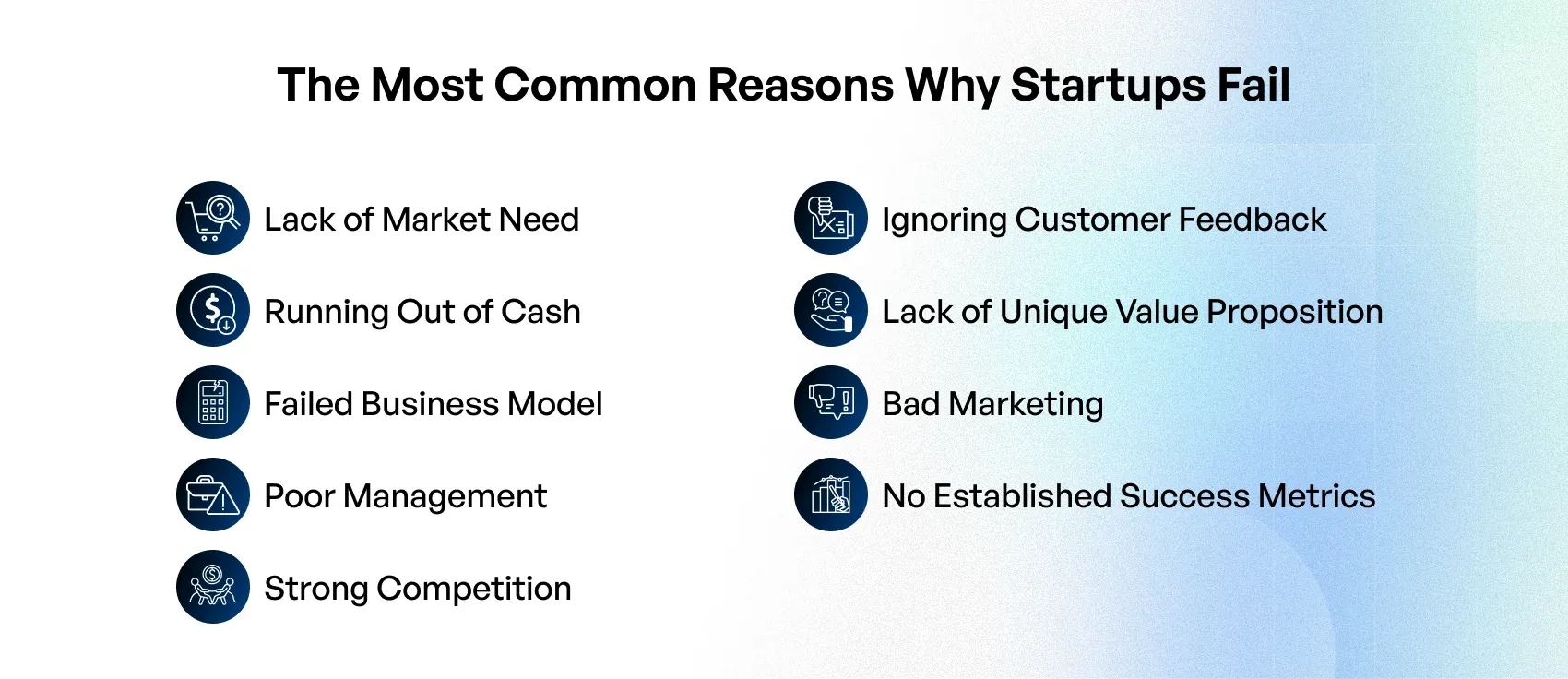 The Most Common Reasons Why Startups Fail

Lack of Market Need

Running Out of Cash

Failed Business Model

Poor Management

Strong Competition

Ignoring Customer Feedback

Lack of Unique Value Proposition

Bad Marketing

No Established Success Metrics